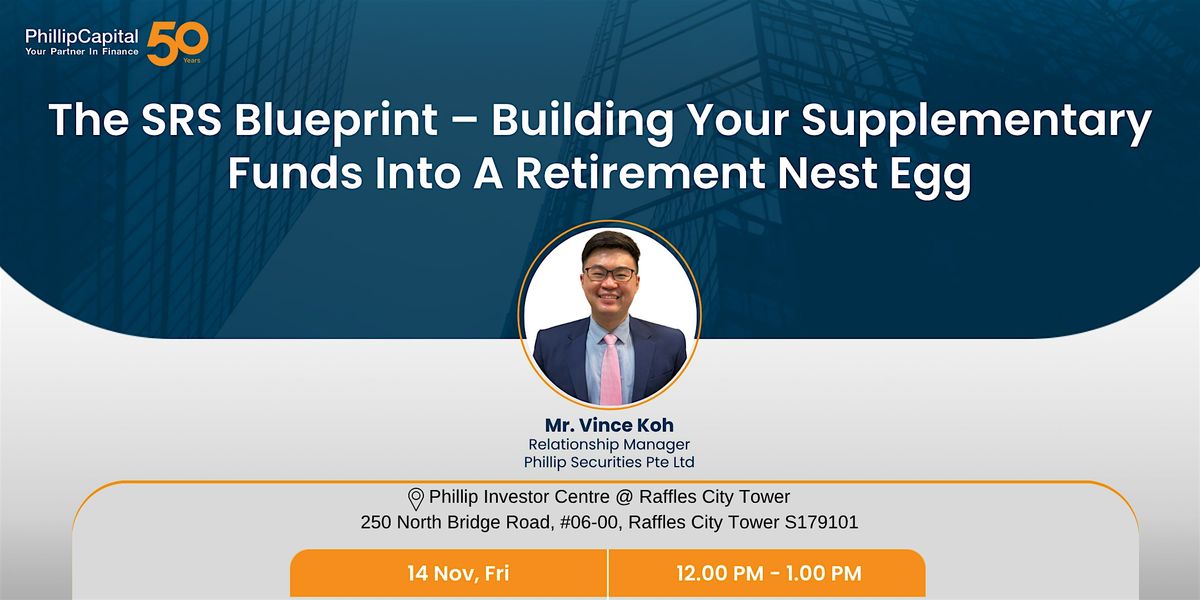 PhillipCapital
Your Partner In Finance
50 Years

The SRS Blueprint – Building Your Supplementary Funds Into A Retirement Nest Egg

Mr. Vince Koh
Relationship Manager
Phillip Securities Pte Ltd

Phillip Investor Centre @ Raffles City Tower
250 North Bridge Road, #06-00, Raffles City Tower S179101

14 Nov, Fri

12.00 PM - 1.00 PM